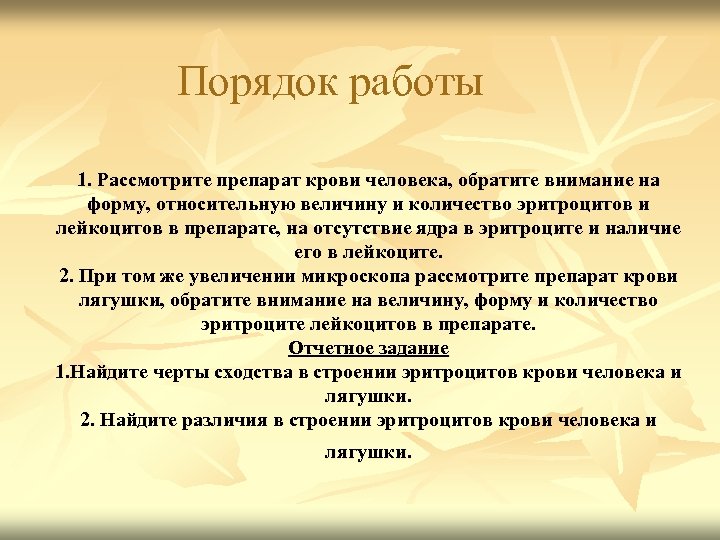 Порядок работы

1. Рассмотрите препарат крови человека, обратите внимание на форму, относительную величину и количество эритроцитов и лейкоцитов в препарате, на отсутствие ядра в эритроците и наличие его в лейкоците.
2. При том же увеличении микроскопа рассмотрите препарат крови лягушки, обратите внимание на величину, форму и количество эритроците лейкоцитов в препарате.
Отчетное задание
1.Найдите черты сходства в строении эритроцитов крови человека и лягушки.
2. Найдите различия в строении эритроцитов крови человека и лягушки.